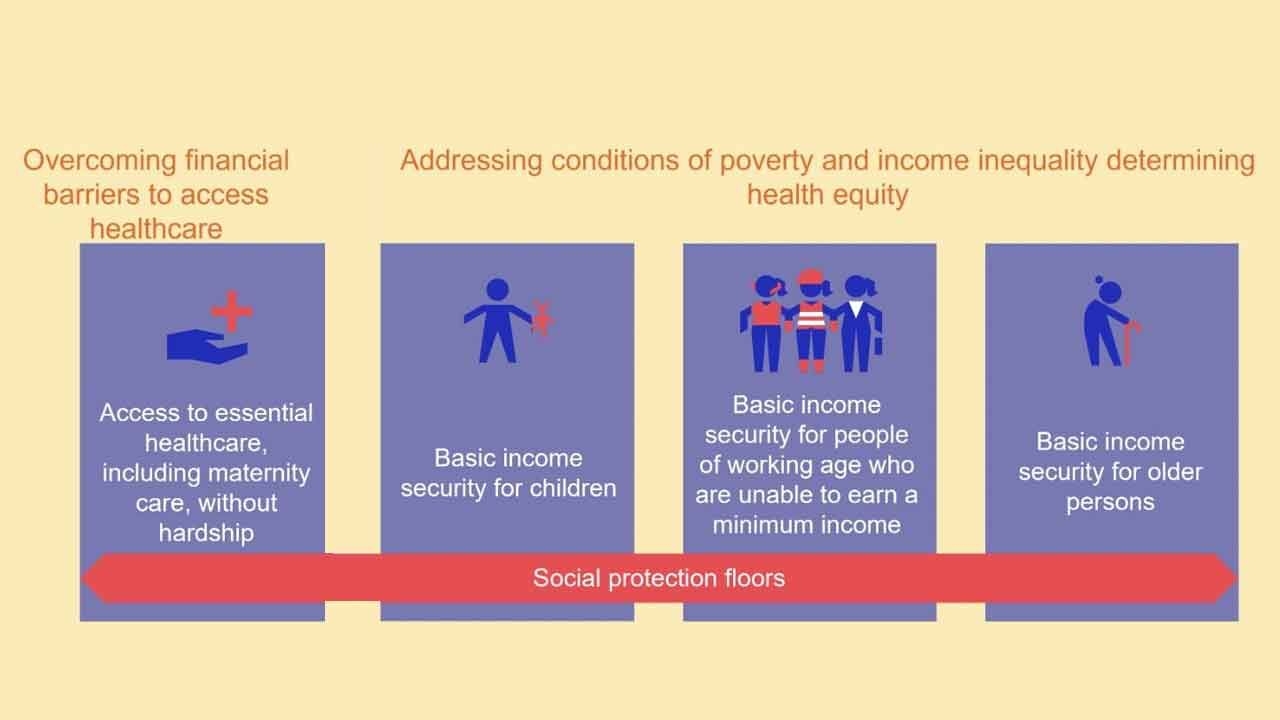 Overcoming financial barriers to access healthcare

Addressing conditions of poverty and income inequality determining health equity

Access to essential healthcare, including maternity care, without hardship

Basic income security for children

Basic income security for people of working age who are unable to earn a minimum income

Basic income security for older persons

Social protection floors